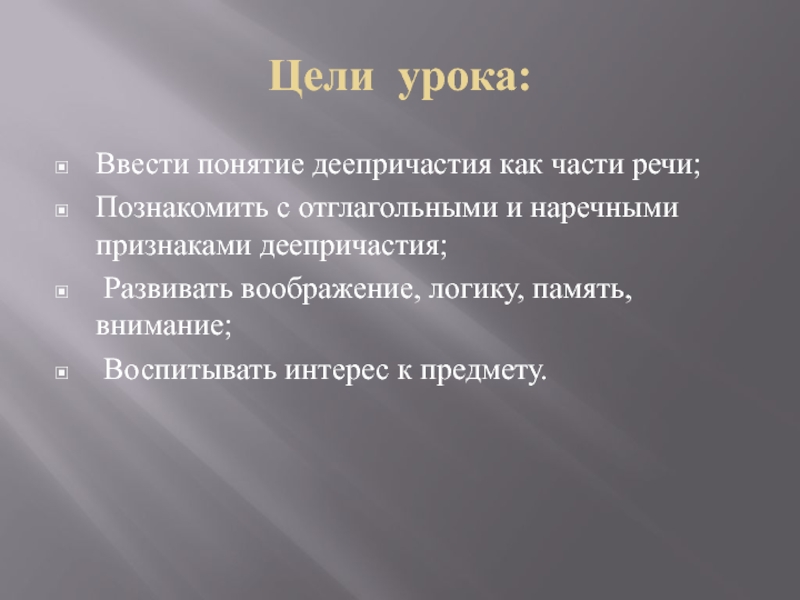 Цели урока:

Ввести понятие деепричастия как части речи;

Познакомить с отглагольными и наречными признаками деепричастия;

Развивать воображение, логику, память, внимание;

Воспитывать интерес к предмету.